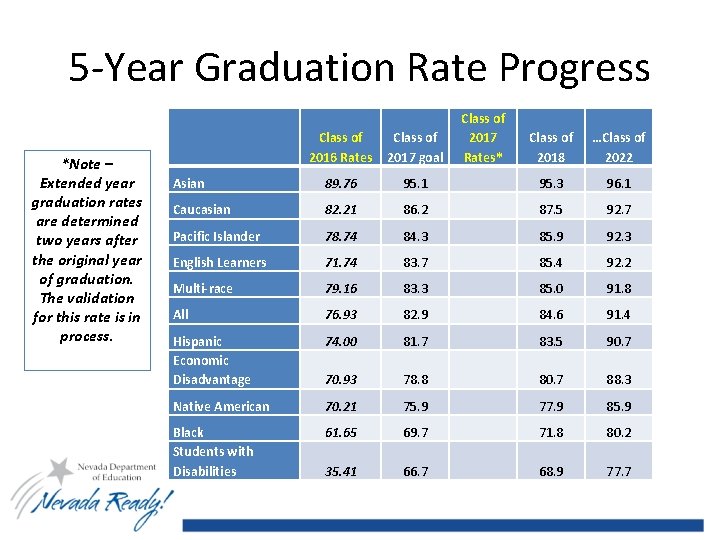 5-Year Graduation Rate Progress

*Note – Extended year graduation rates are determined two years after the original year of graduation. The validation for this rate is in process.

| | Class of 2016 Rates | Class of 2017 goal | Class of 2017 Rates* | Class of 2018 | …Class of 2022 |
|---|---|---|---|---|---|
| Asian | 89.76 | 95.1 | | 95.3 | 96.1 |
| Caucasian | 82.21 | 86.2 | | 87.5 | 92.7 |
| Pacific Islander | 78.74 | 84.3 | | 85.9 | 92.3 |
| English Learners | 71.74 | 83.7 | | 85.4 | 92.2 |
| Multi-race | 79.16 | 83.3 | | 85.0 | 91.8 |
| All | 76.93 | 82.9 | | 84.6 | 91.4 |
| Hispanic | 74.00 | 81.7 | | 83.5 | 90.7 |
| Economic Disadvantage | 70.93 | 78.8 | | 80.7 | 88.3 |
| Native American | 70.21 | 75.9 | | 77.9 | 85.9 |
| Black | 61.65 | 69.7 | | 71.8 | 80.2 |
| Students with Disabilities | 35.41 | 66.7 | | 68.9 | 77.7 |

Nevada Department of Education
Nevada Ready!